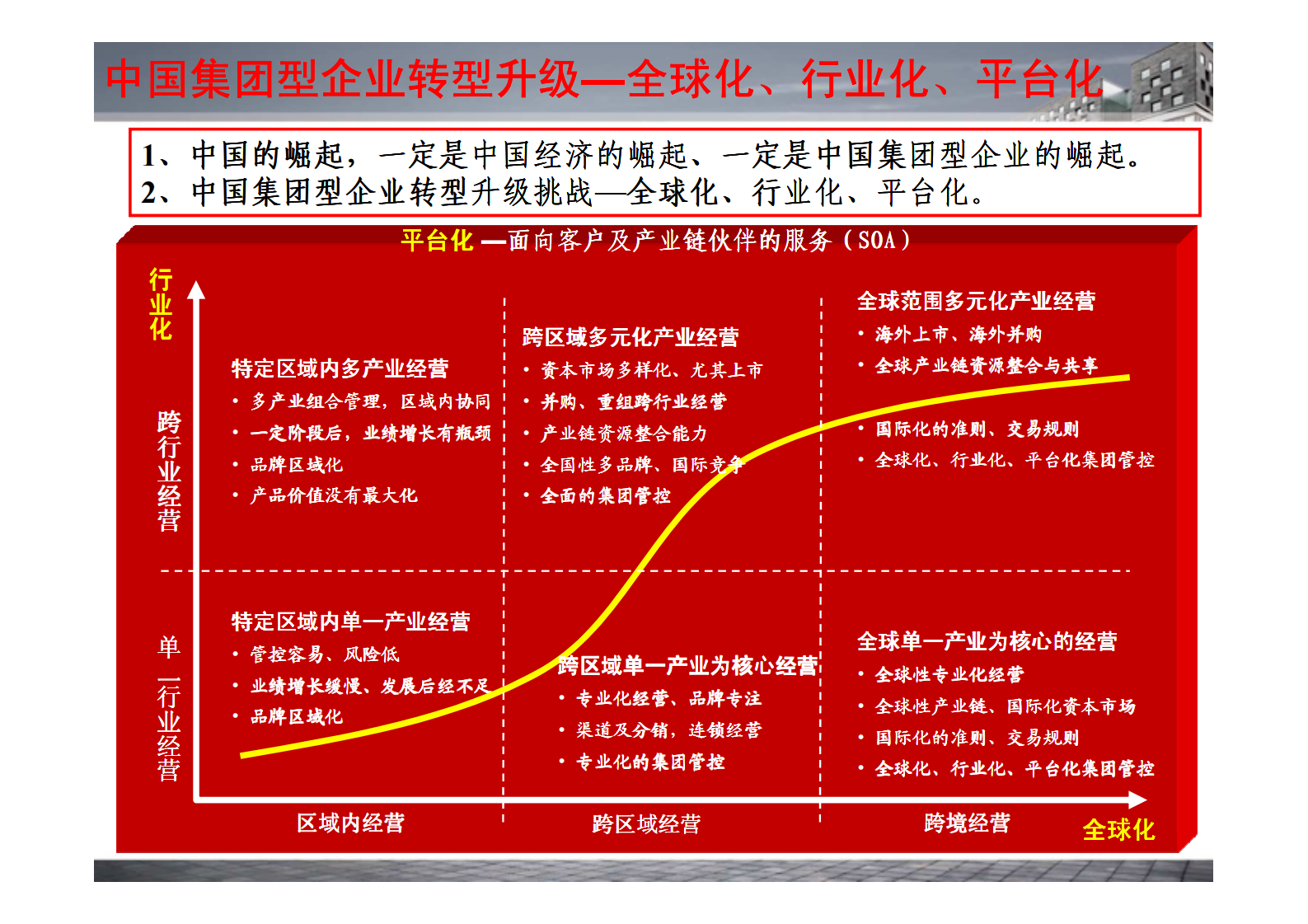 中国集团型企业转型升级—全球化、行业化、平台化

1、中国的崛起，一定是中国经济的崛起、一定是中国集团型企业的崛起。
2、中国集团型企业转型升级挑战—全球化、行业化、平台化。

平台化 —面向客户及产业链伙伴的服务（SOA）

行业化

跨行业经营

单一行业经营

特定区域内多产业经营
• 多产业组合管理，区域内协同
• 一定阶段后，业绩增长有瓶颈
• 品牌区域化
• 产品价值没有最大化

跨区域多元化产业经营
• 资本市场多样化、尤其上市
• 并购、重组跨行业经营
• 产业链资源整合能力
• 全国性多品牌、国际竞争
• 全面的集团管控

全球范围多元化产业经营
• 海外上市、海外并购
• 全球产业链资源整合与共享
• 国际化的准则、交易规则
• 全球化、行业化、平台化集团管控

特定区域内单一产业经营
• 管控容易、风险低
• 业绩增长缓慢、发展后经不足
• 品牌区域化

跨区域单一产业为核心经营
• 专业化经营、品牌专注
• 渠道及分销，连锁经营
• 专业化的集团管控

全球单一产业为核心的经营
• 全球性专业化经营
• 全球性产业链、国际化资本市场
• 国际化的准则、交易规则
• 全球化、行业化、平台化集团管控

区域内经营　　跨区域经营　　跨境经营　　全球化